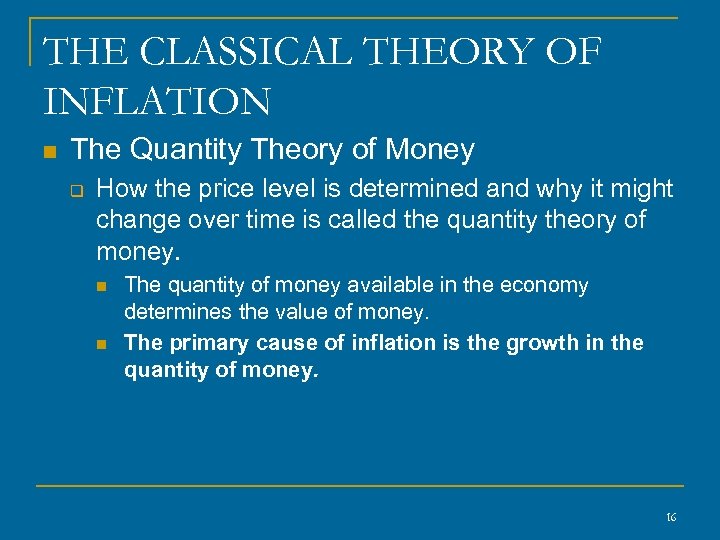 THE CLASSICAL THEORY OF INFLATION

The Quantity Theory of Money

How the price level is determined and why it might change over time is called the quantity theory of money.

The quantity of money available in the economy determines the value of money.

The primary cause of inflation is the growth in the quantity of money.

16